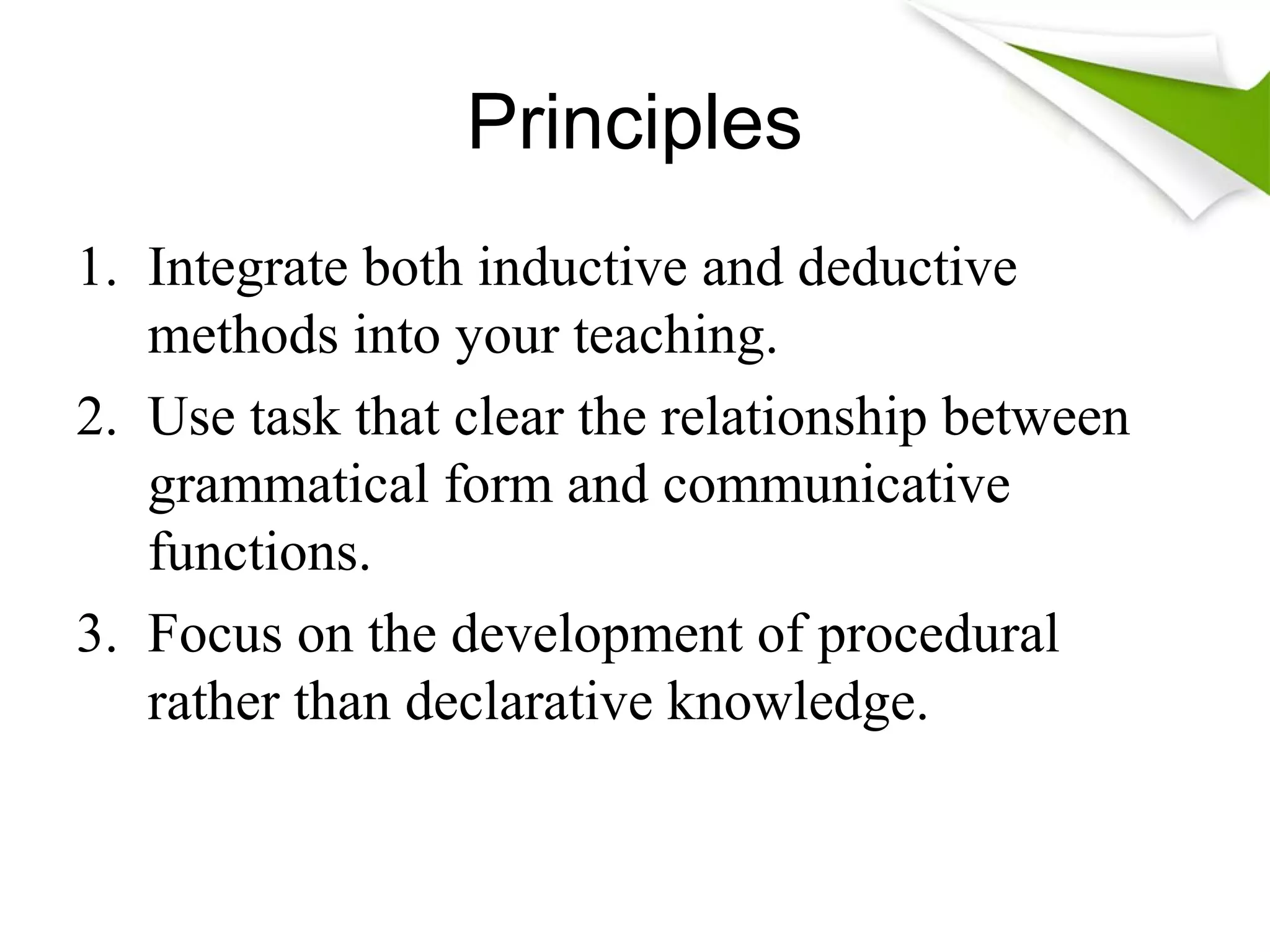 Principles

1. Integrate both inductive and deductive methods into your teaching.
2. Use task that clear the relationship between grammatical form and communicative functions.
3. Focus on the development of procedural rather than declarative knowledge.